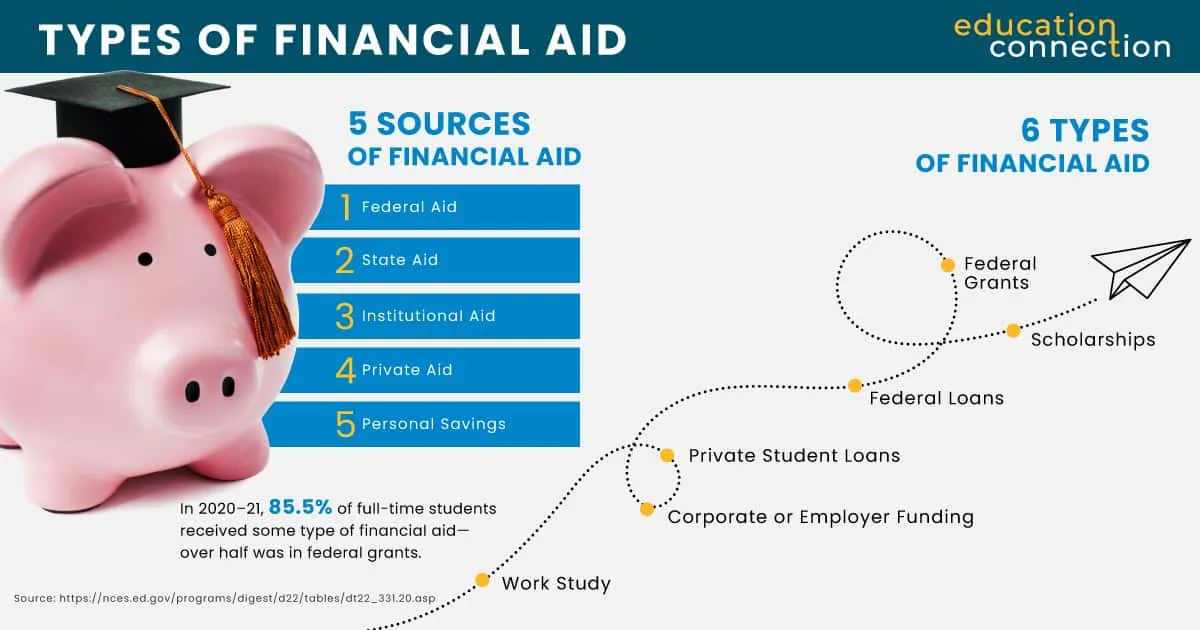 TYPES OF FINANCIAL AID

education connection

5 SOURCES OF FINANCIAL AID

1 Federal Aid
2 State Aid
3 Institutional Aid
4 Private Aid
5 Personal Savings

In 2020–21, 85.5% of full-time students received some type of financial aid—over half was in federal grants.

Source: https://nces.ed.gov/programs/digest/d22/tables/dt22_331.20.asp

6 TYPES OF FINANCIAL AID

Federal Grants
Scholarships
Federal Loans
Private Student Loans
Corporate or Employer Funding
Work Study